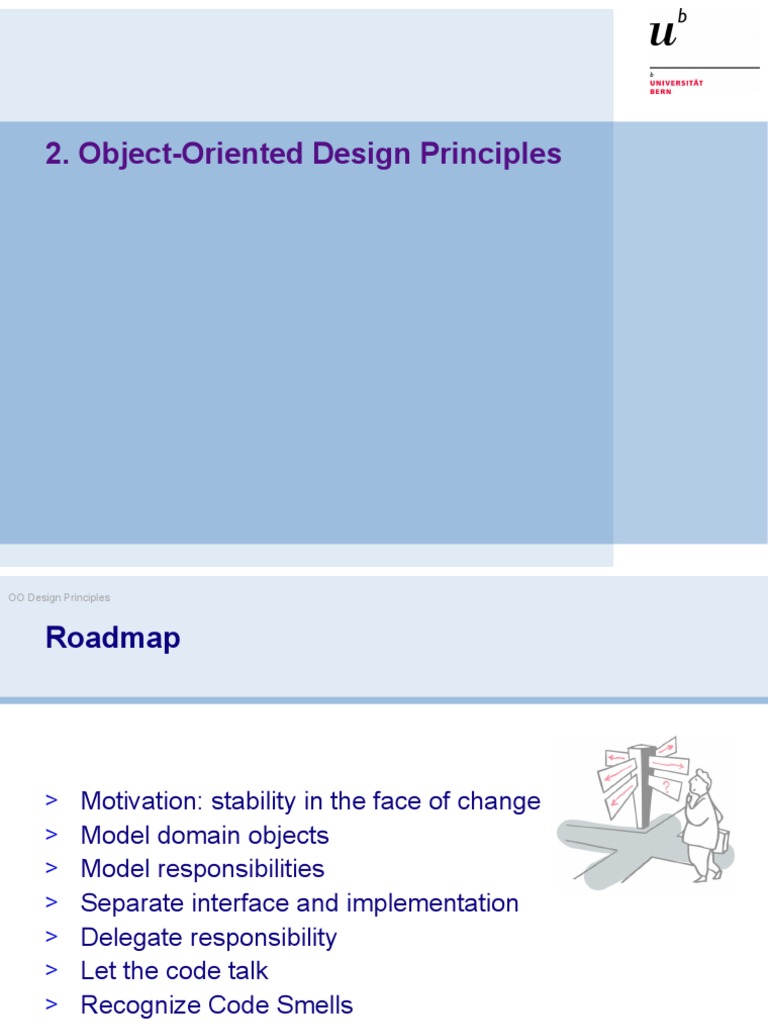 $u^b$

b
UNIVERSITÄT
BERN

2. Object-Oriented Design Principles

OO Design Principles

Roadmap

> Motivation: stability in the face of change
> Model domain objects
> Model responsibilities
> Separate interface and implementation
> Delegate responsibility
> Let the code talk
> Recognize Code Smells